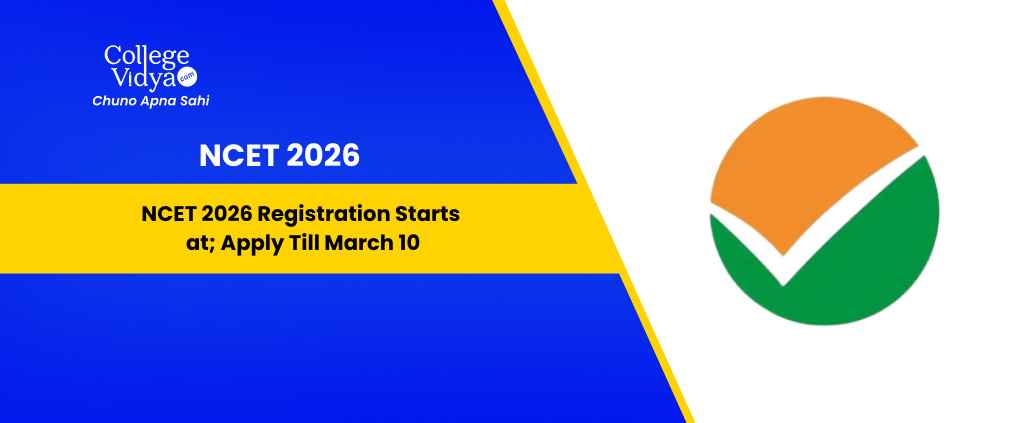 College Vidya .com
Chuno Apna Sahi

NCET 2026

NCET 2026 Registration Starts at; Apply Till March 10